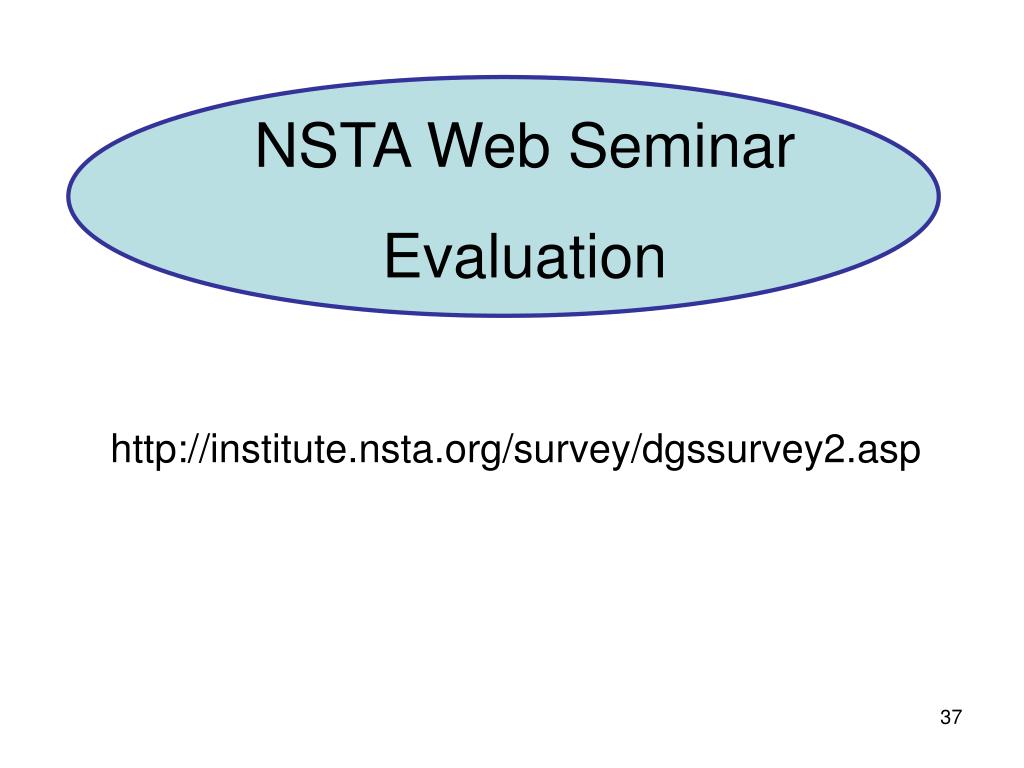 NSTA Web Seminar

Evaluation

http://institute.nsta.org/survey/dgssurvey2.asp

37